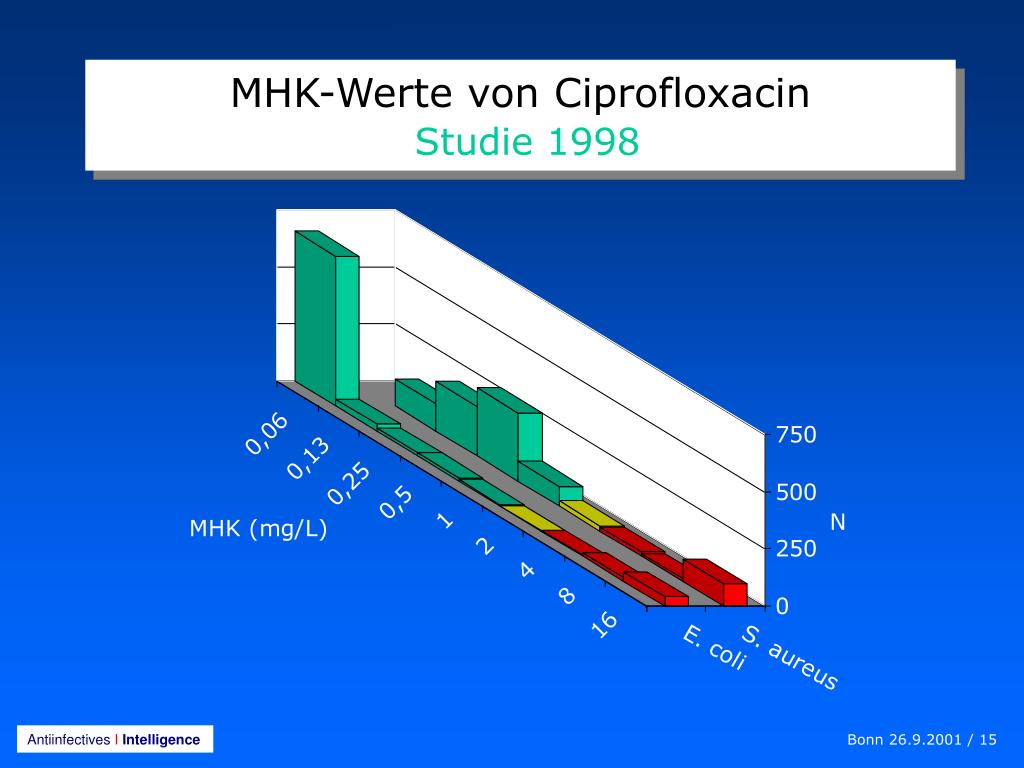 MHK-Werte von Ciprofloxacin
Studie 1998

0,06
0,13
0,25
0,5
1
2
4
8
16
MHK (mg/L)

750
500
250
0
N

E. coli
S. aureus

Antiinfectives I Intelligence

Bonn 26.9.2001 / 15